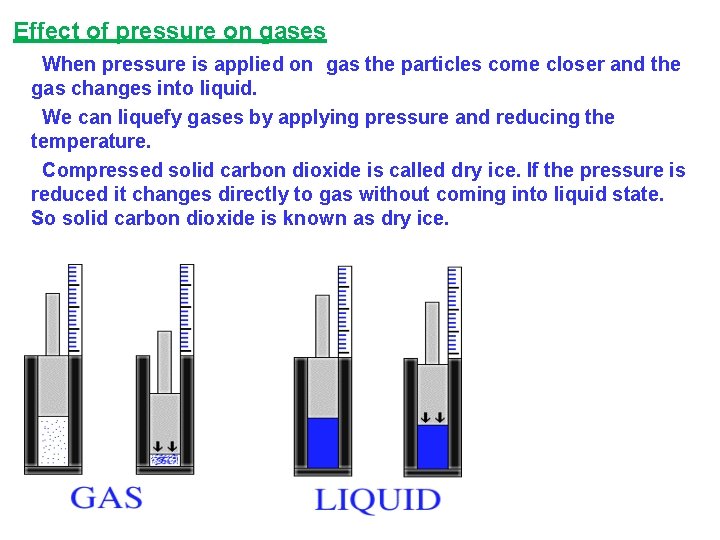 Effect of pressure on gases

When pressure is applied on gas the particles come closer and the gas changes into liquid.

We can liquefy gases by applying pressure and reducing the temperature.

Compressed solid carbon dioxide is called dry ice. If the pressure is reduced it changes directly to gas without coming into liquid state. So solid carbon dioxide is known as dry ice.

GAS

LIQUID